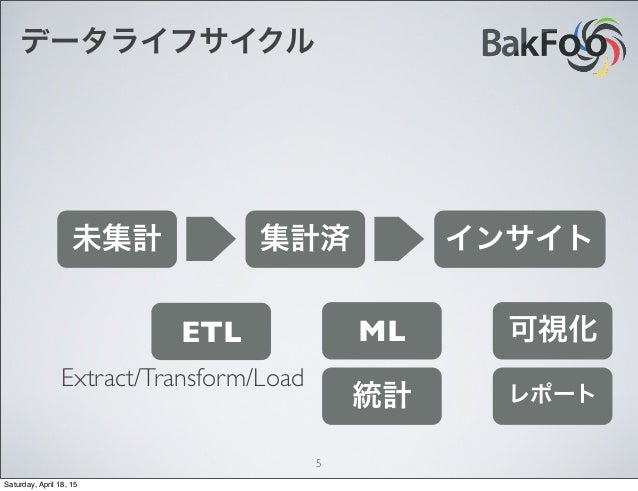 データライフサイクル

BakFoo

未集計

集計済

インサイト

ETL

Extract/Transform/Load

ML

統計

可視化

レポート

5

Saturday, April 18, 15